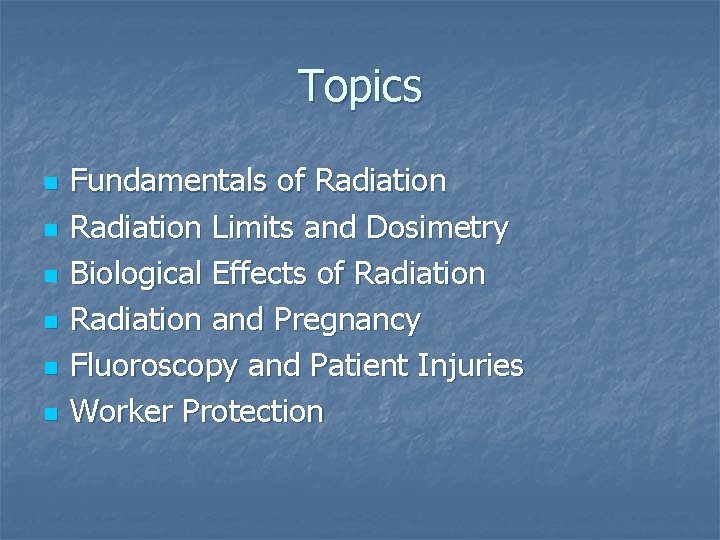 Topics

- Fundamentals of Radiation
- Radiation Limits and Dosimetry
- Biological Effects of Radiation
- Radiation and Pregnancy
- Fluoroscopy and Patient Injuries
- Worker Protection